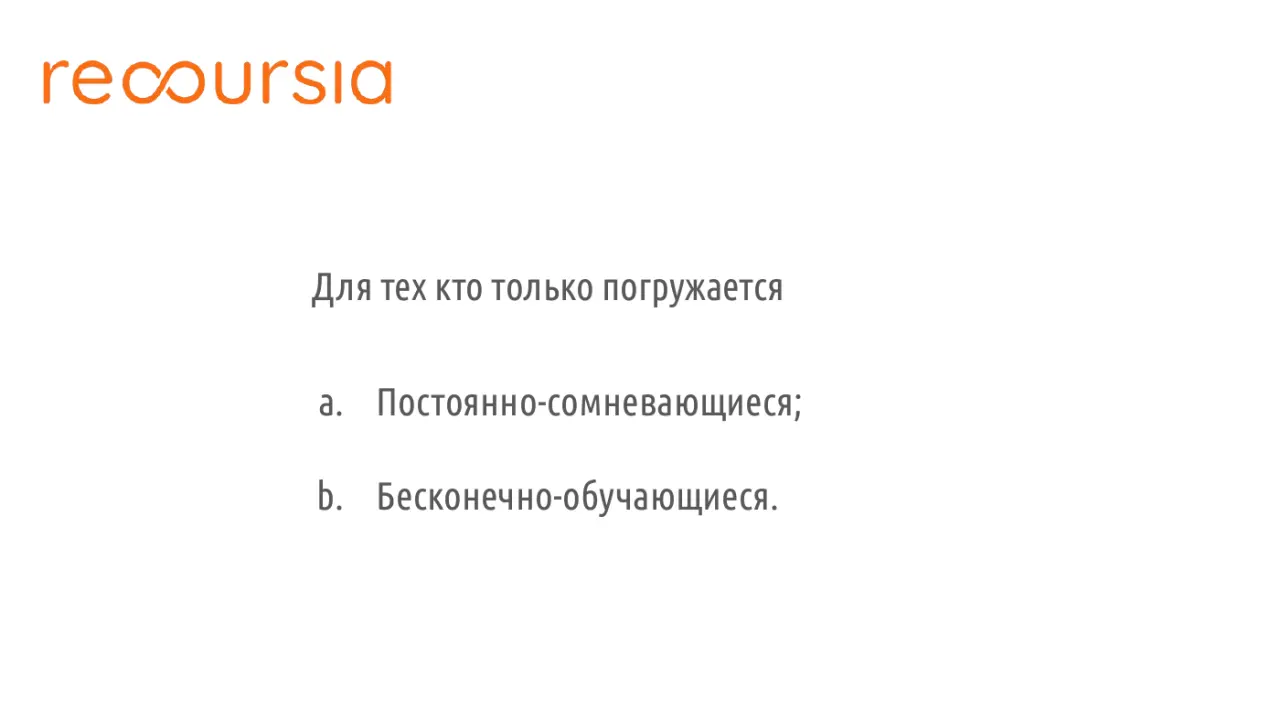 recoursia

Для тех кто только погружается

a. Постоянно-сомневающиеся;

b. Бесконечно-обучающиеся.